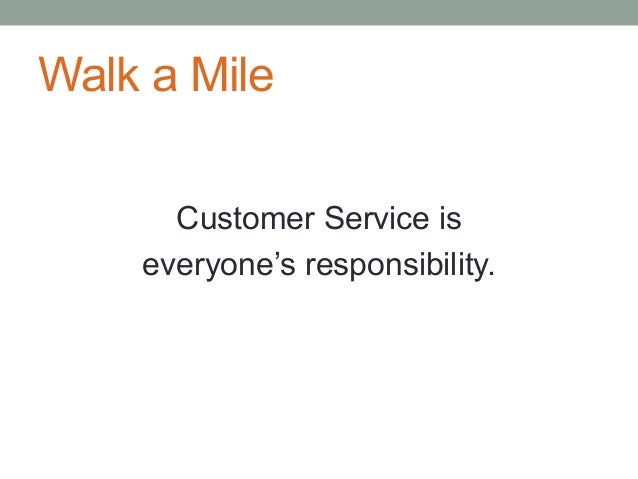 Walk a Mile

Customer Service is everyone’s responsibility.